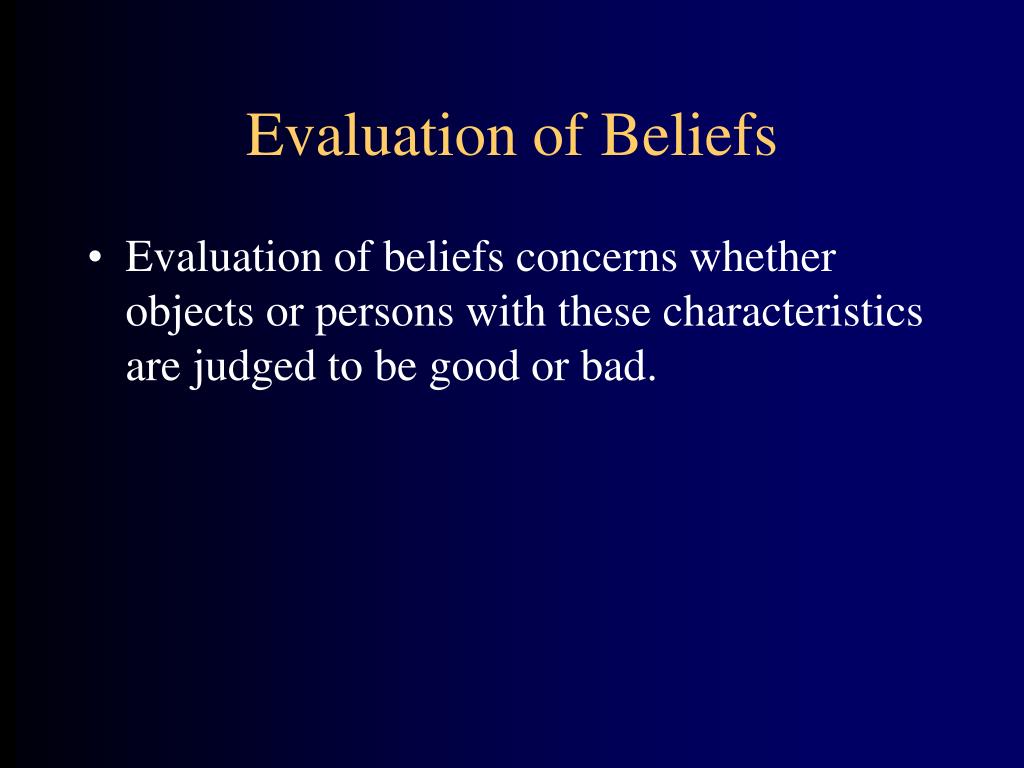 Evaluation of Beliefs

• Evaluation of beliefs concerns whether objects or persons with these characteristics are judged to be good or bad.